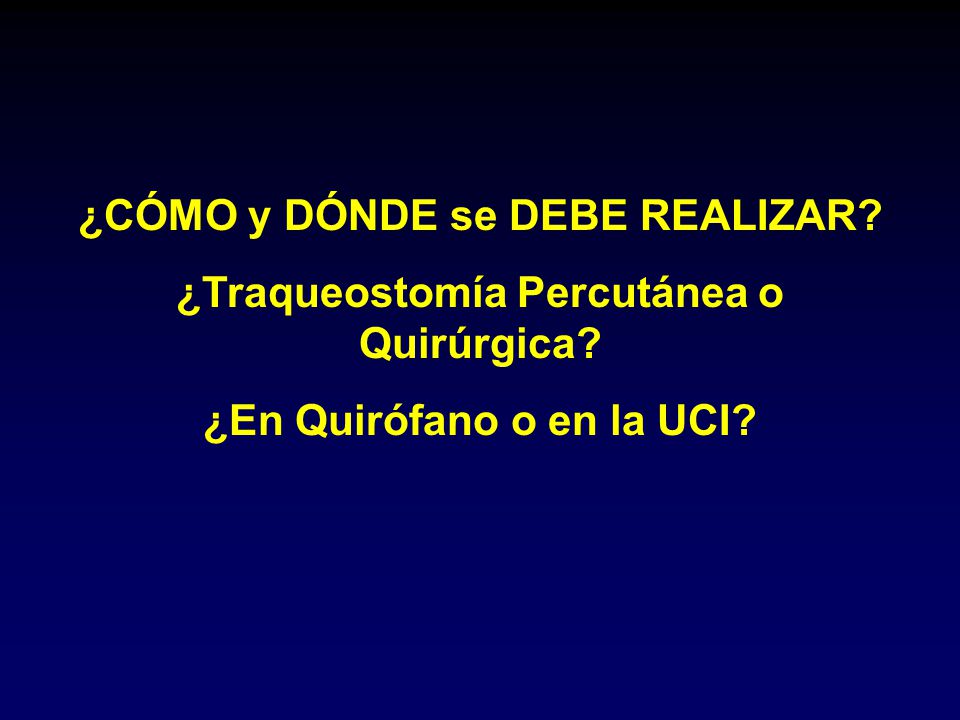 ¿CÓMO y DÓNDE se DEBE REALIZAR?

¿Traqueostomía Percutánea o Quirúrgica?

¿En Quirófano o en la UCI?